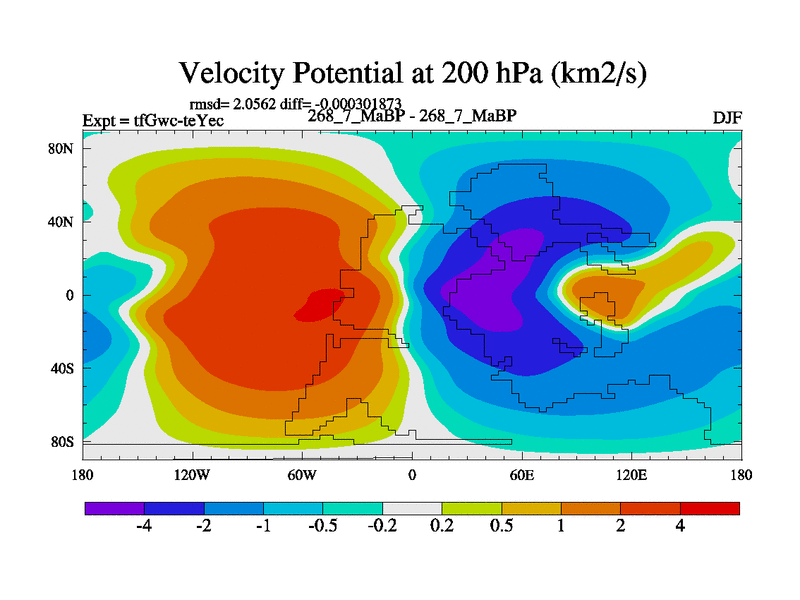 Velocity Potential at 200 hPa (km2/s)

rmsd= 2.0562 diff= -0.000301873
Expt = tfGwc-teYec
268_7_MaBP - 268_7_MaBP
DJF

80N
40N
0
40S
80S

180
120W
60W
0
60E
120E
180

-4
-2
-1
-0.5
-0.2
0.2
0.5
1
2
4